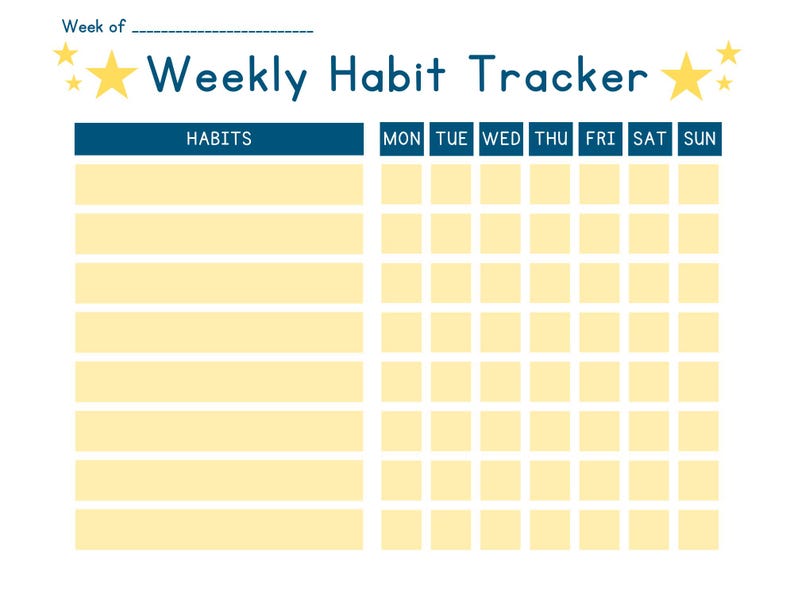 Week of ________________________

Weekly Habit Tracker

| HABITS | MON | TUE | WED | THU | FRI | SAT | SUN |
|---|---|---|---|---|---|---|---|
| | | | | | | | |
| | | | | | | | |
| | | | | | | | |
| | | | | | | | |
| | | | | | | | |
| | | | | | | | |
| | | | | | | | |
| | | | | | | | |